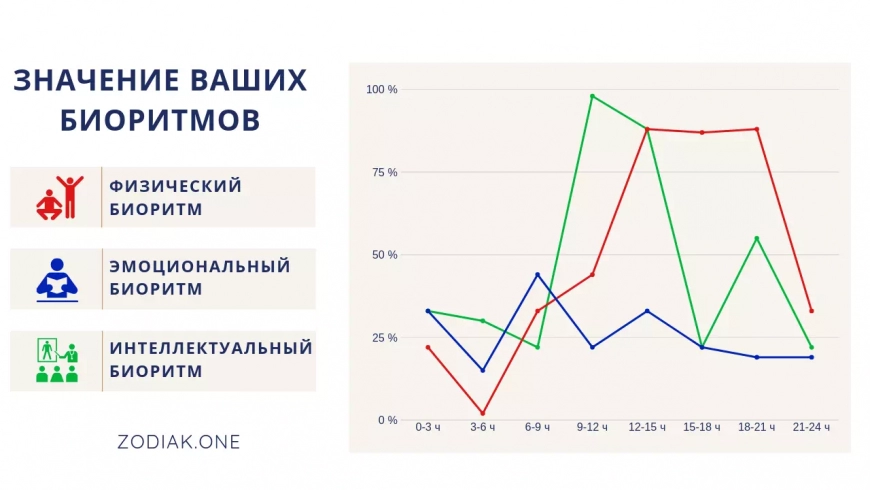 ЗНАЧЕНИЕ ВАШИХ БИОРИТМОВ

ФИЗИЧЕСКИЙ БИОРИТМ

ЭМОЦИОНАЛЬНЫЙ БИОРИТМ

ИНТЕЛЛЕКТУАЛЬНЫЙ БИОРИТМ

ZODIAK.ONE

100 %
75 %
50 %
25 %
0 %

0-3 ч
3-6 ч
6-9 ч
9-12 ч
12-15 ч
15-18 ч
18-21 ч
21-24 ч